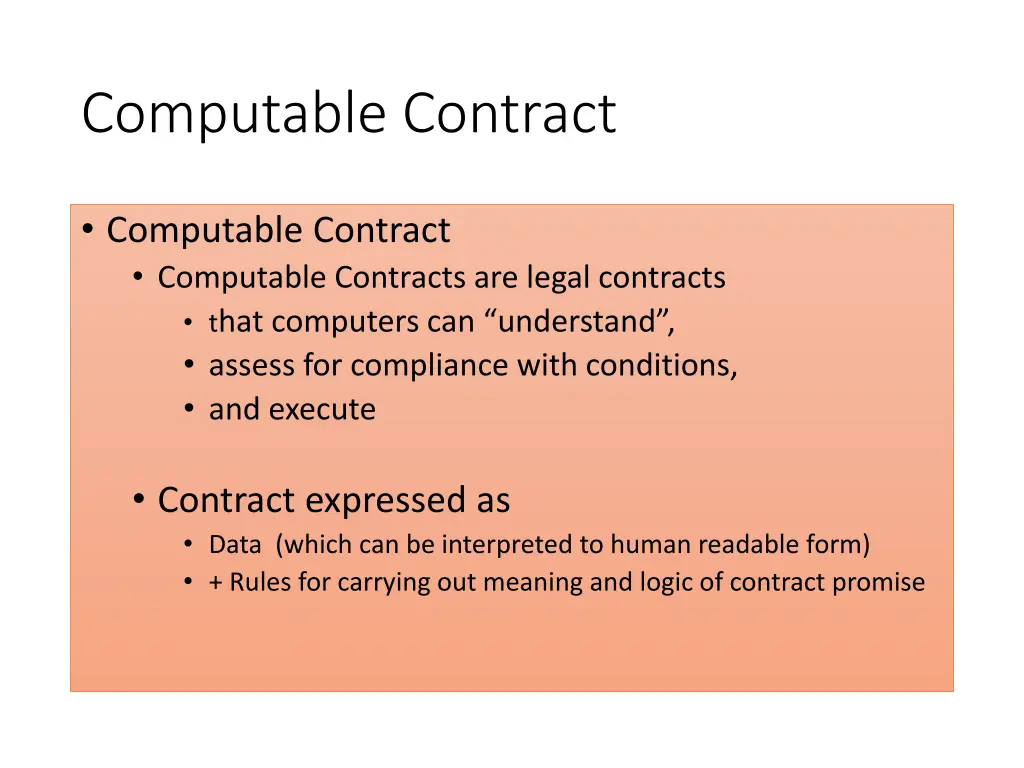 Computable Contract

• Computable Contract
  • Computable Contracts are legal contracts
    • that computers can “understand”,
    • assess for compliance with conditions,
    • and execute

  • Contract expressed as
    • Data (which can be interpreted to human readable form)
    • + Rules for carrying out meaning and logic of contract promise